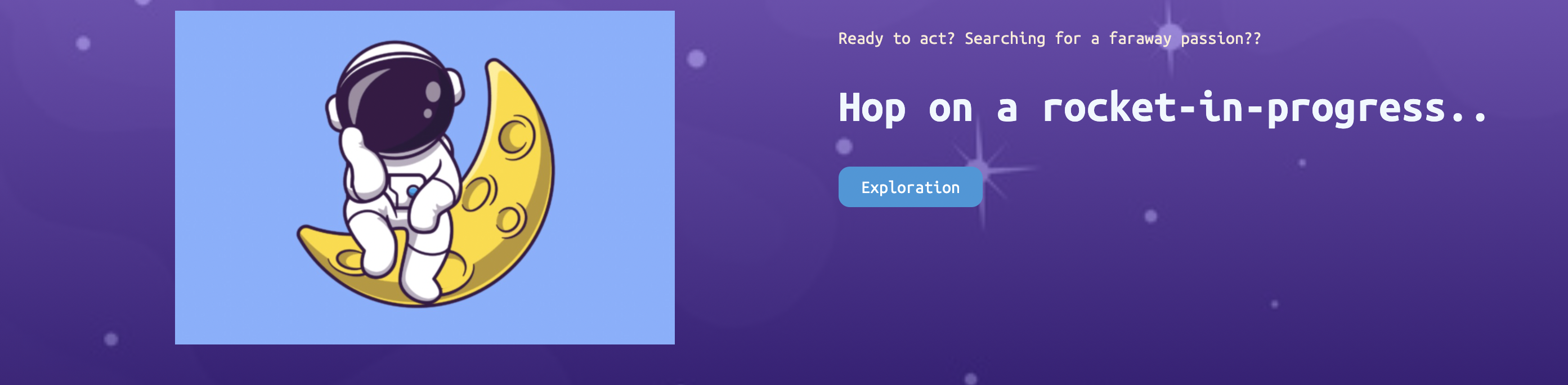 Ready to act? Searching for a faraway passion??

Hop on a rocket-in-progress..

Exploration